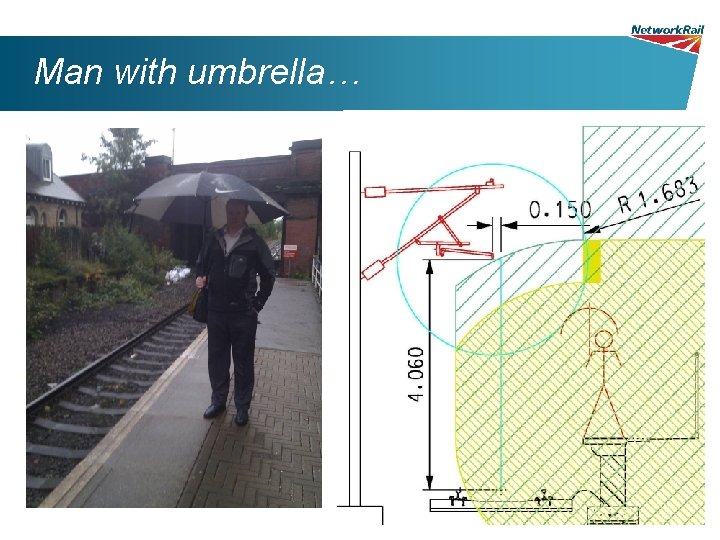 NetworkRail

Man with umbrella…

0.150

R 1.683

4.060